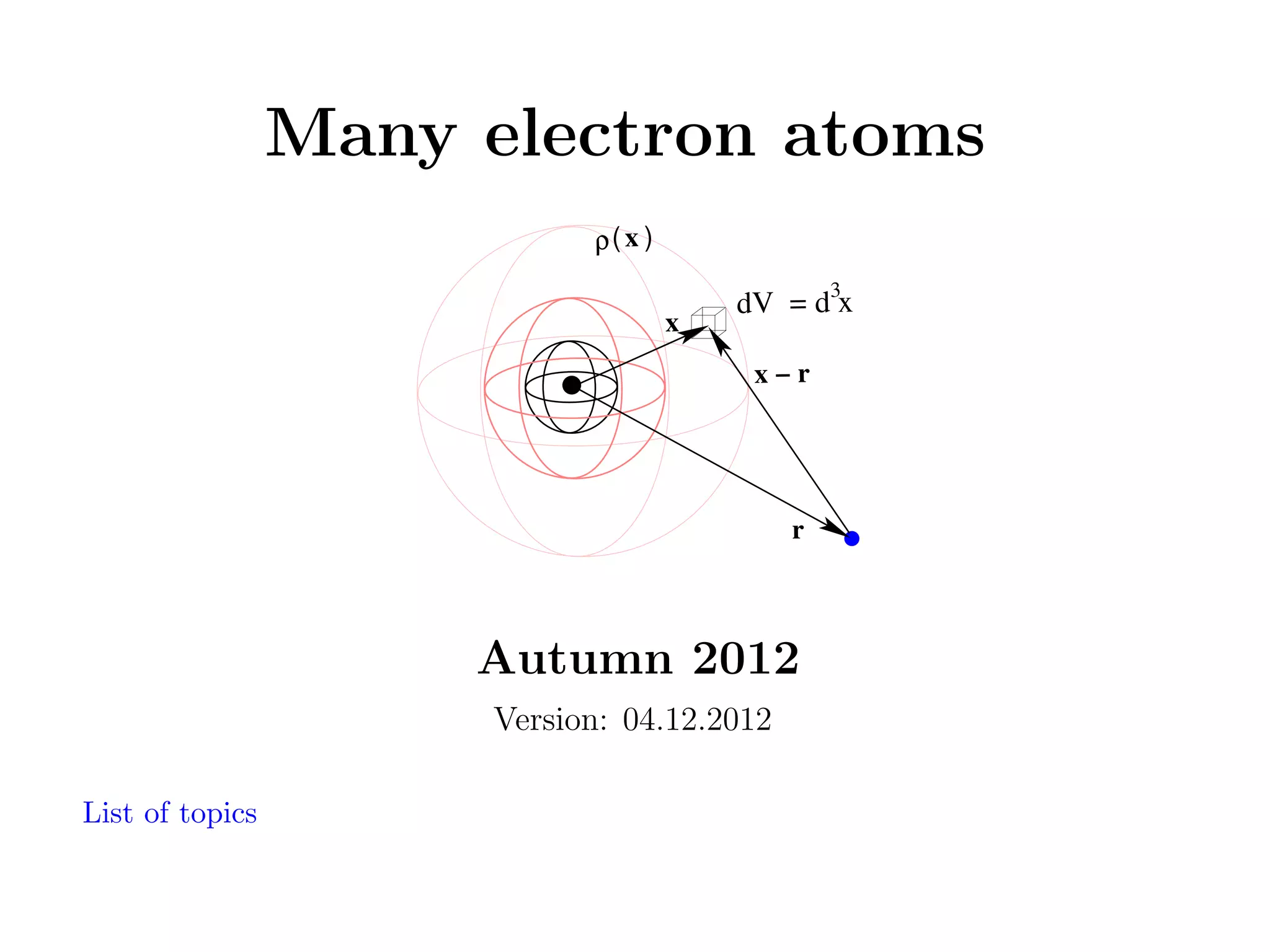 Many electron atoms

$\rho(\mathbf{x})$

$dV = d^3x$

$\mathbf{x}$

$\mathbf{x} - \mathbf{r}$

$\mathbf{r}$

Autumn 2012

Version: 04.12.2012

List of topics